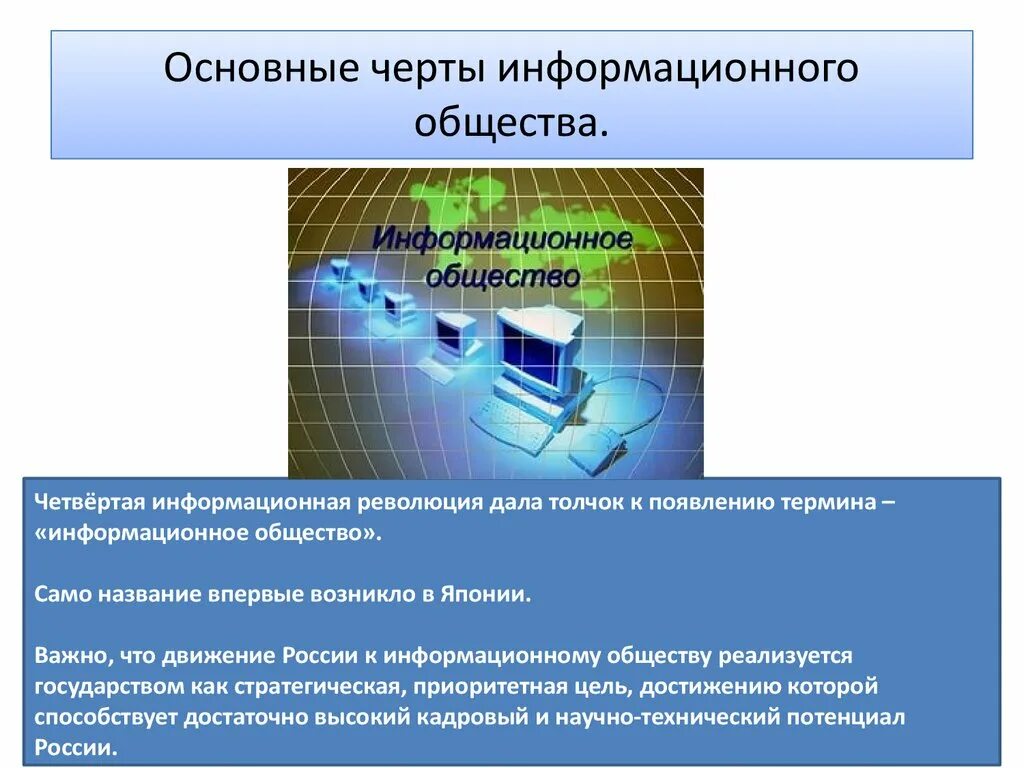 Основные черты информационного общества.

Информационное общество

Четвёртая информационная революция дала толчок к появлению термина – «информационное общество».

Само название впервые возникло в Японии.

Важно, что движение России к информационному обществу реализуется государством как стратегическая, приоритетная цель, достижению которой способствует достаточно высокий кадровый и научно-технический потенциал России.